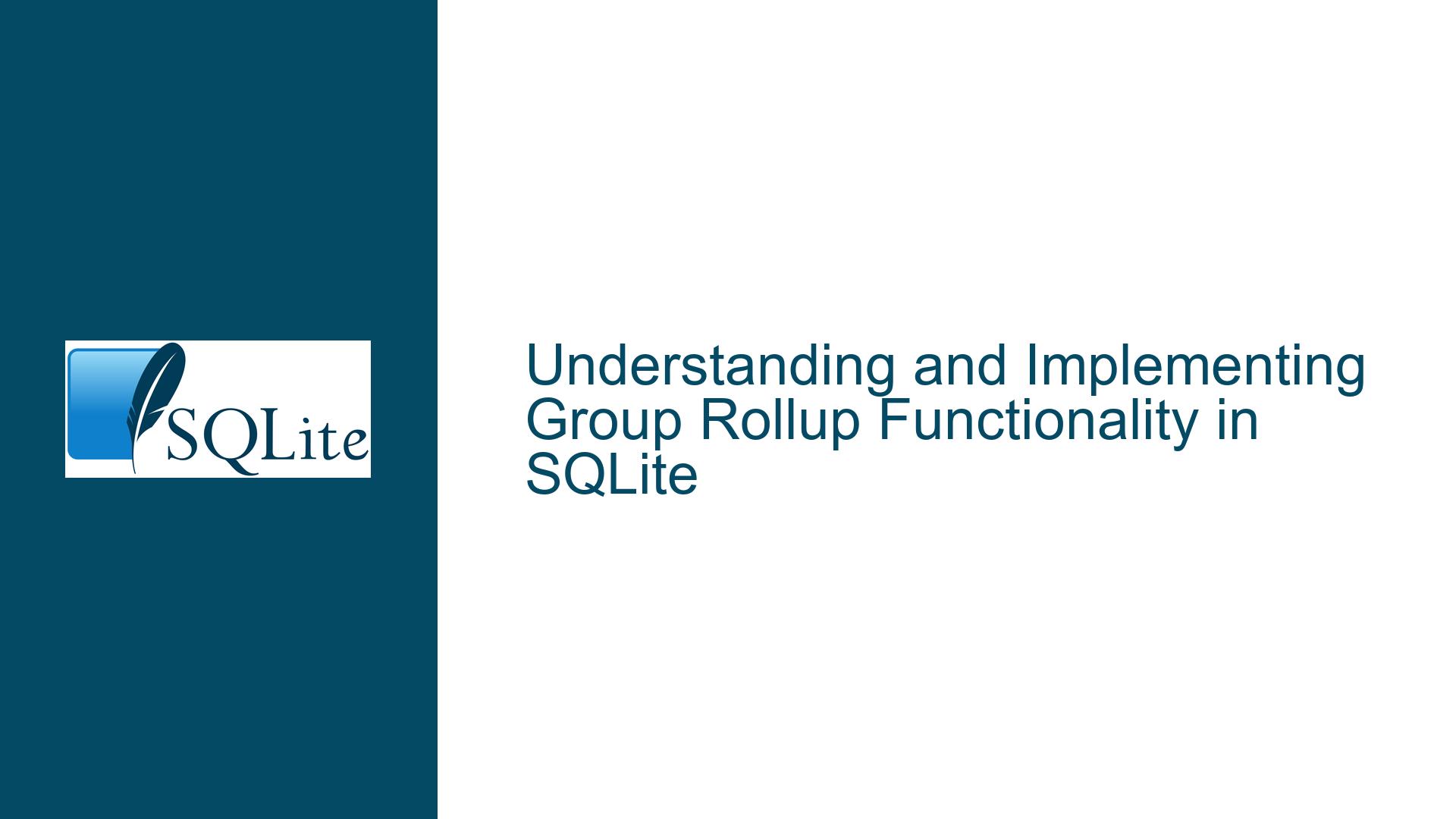 SQLite

Understanding and Implementing Group Rollup Functionality in SQLite